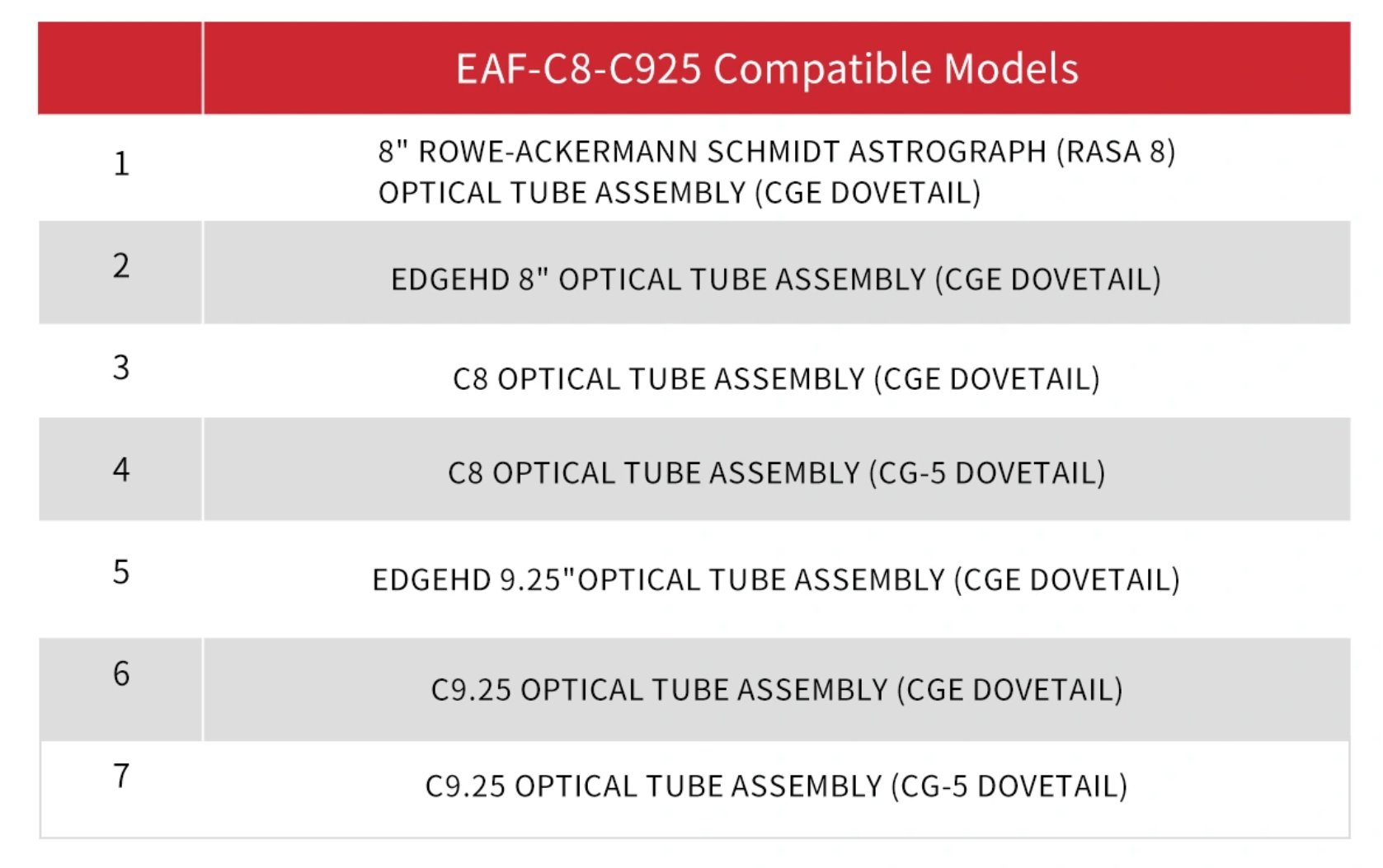 |  | EAF-C8-C925 Compatible Models |
|---|---|
| 1 | 8" ROWE-ACKERMANN SCHMIDT ASTROGRAPH (RASA 8) OPTICAL TUBE ASSEMBLY (CGE DOVETAIL) |
| 2 | EDGEHD 8" OPTICAL TUBE ASSEMBLY (CGE DOVETAIL) |
| 3 | C8 OPTICAL TUBE ASSEMBLY (CGE DOVETAIL) |
| 4 | C8 OPTICAL TUBE ASSEMBLY (CG-5 DOVETAIL) |
| 5 | EDGEHD 9.25"OPTICAL TUBE ASSEMBLY (CGE DOVETAIL) |
| 6 | C9.25 OPTICAL TUBE ASSEMBLY (CGE DOVETAIL) |
| 7 | C9.25 OPTICAL TUBE ASSEMBLY (CG-5 DOVETAIL) |